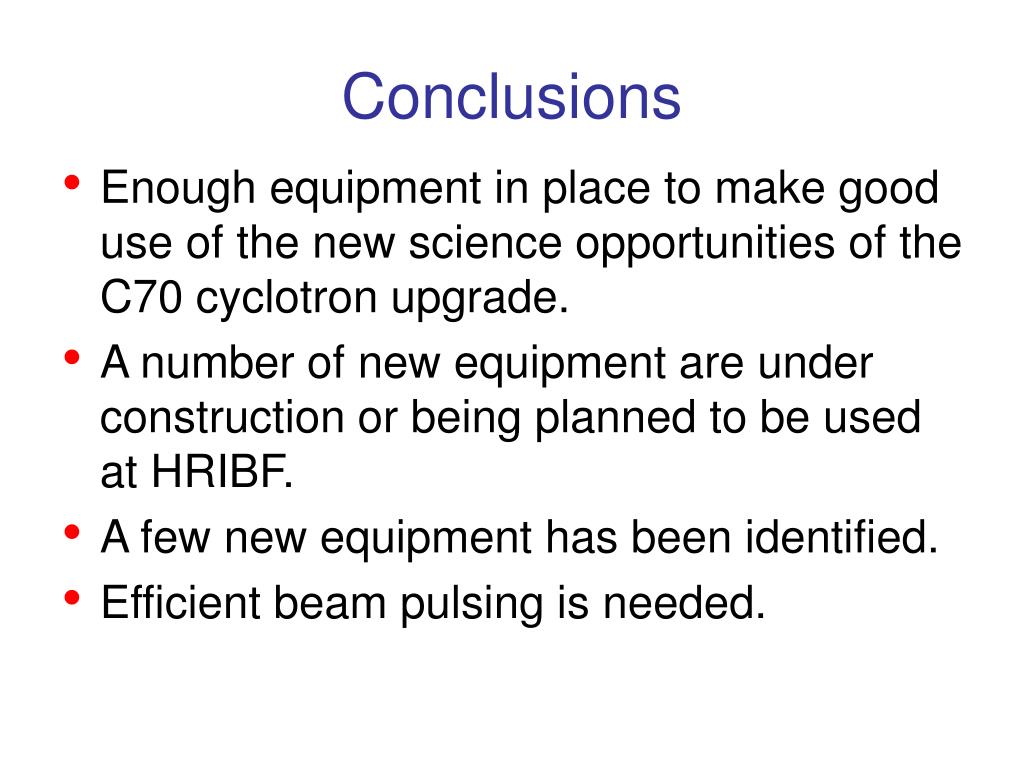 Conclusions

• Enough equipment in place to make good use of the new science opportunities of the C70 cyclotron upgrade.
• A number of new equipment are under construction or being planned to be used at HRIBF.
• A few new equipment has been identified.
• Efficient beam pulsing is needed.